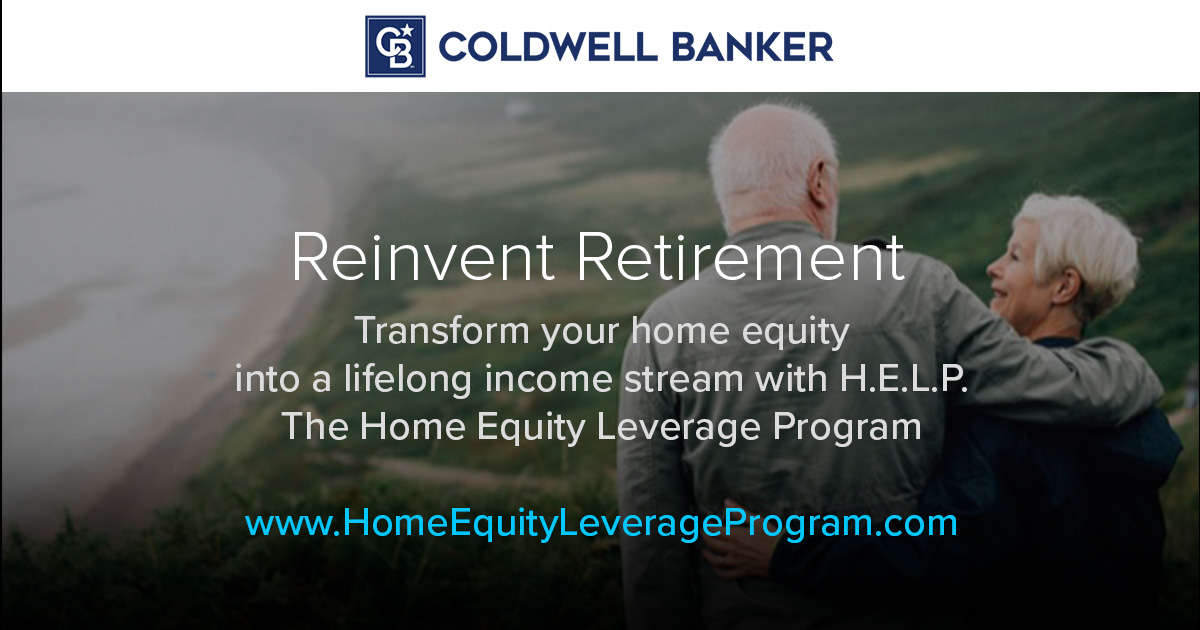 CB COLDWELL BANKER

Reinvent Retirement

Transform your home equity into a lifelong income stream with H.E.L.P. The Home Equity Leverage Program

www.HomeEquityLeverageProgram.com